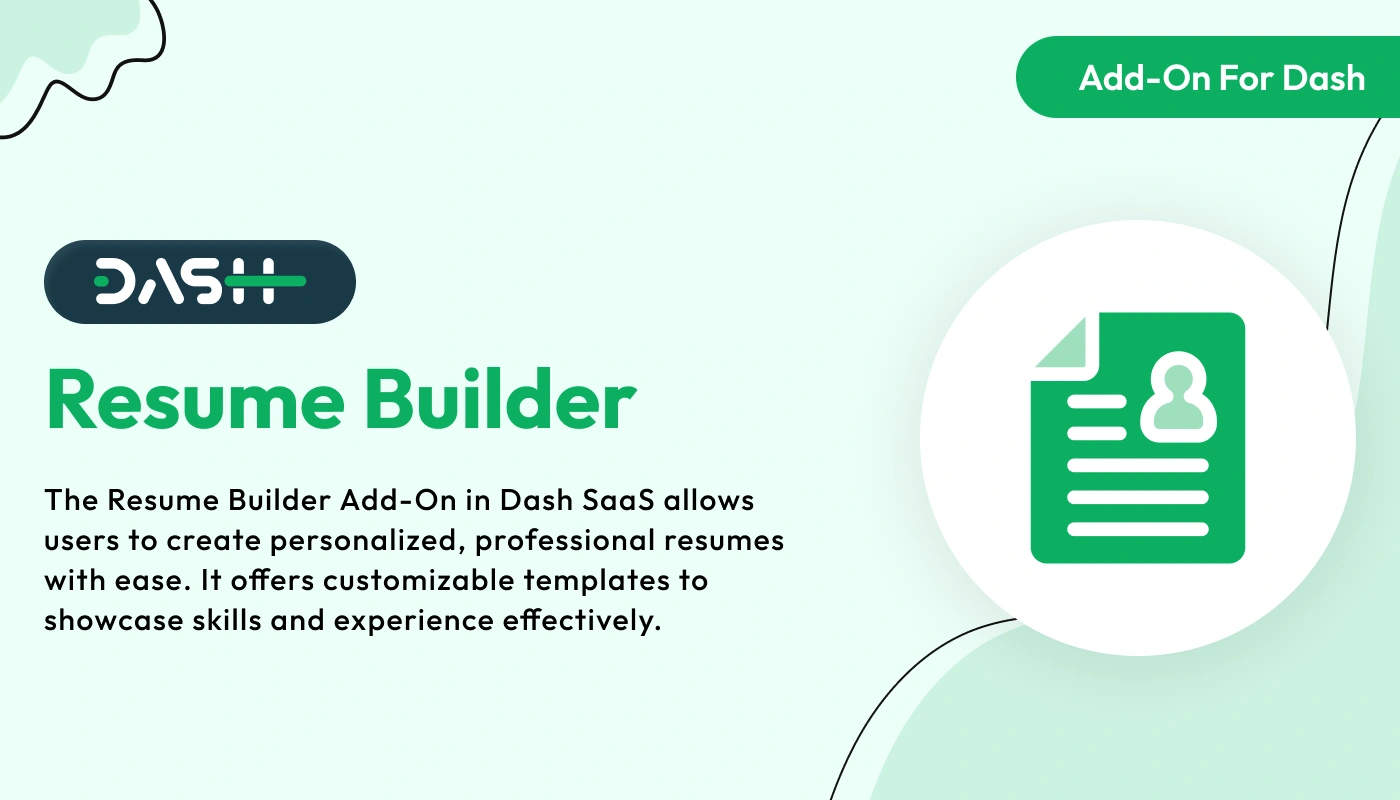 Add-On For Dash

DASH

Resume Builder

The Resume Builder Add-On in Dash SaaS allows users to create personalized, professional resumes with ease. It offers customizable templates to showcase skills and experience effectively.